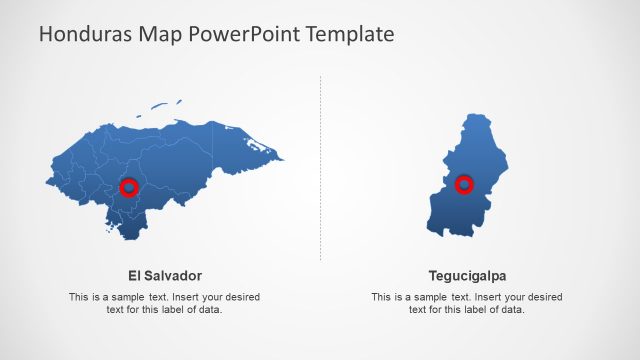 Honduras Map PowerPoint Template

El Salvador

This is a sample text. Insert your desired text for this label of data.

Tegucigalpa

This is a sample text. Insert your desired text for this label of data.